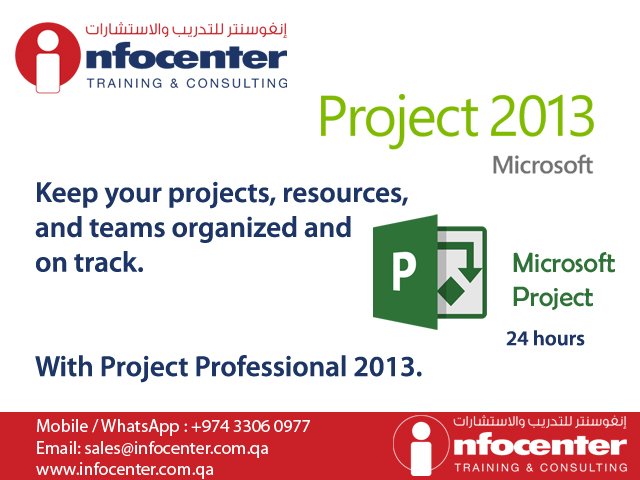 إنفوسنتر للتدريب والاستشارات
infocenter
TRAINING & CONSULTING

Project 2013
Microsoft

Keep your projects, resources, and teams organized and on track.

P

Microsoft Project

24 hours

With Project Professional 2013.

Mobile / WhatsApp : +974 3306 0977
Email: sales@infocenter.com.qa
www.infocenter.com.qa

إنفوسنتر للتدريب والاستشارات
infocenter
TRAINING & CONSULTING